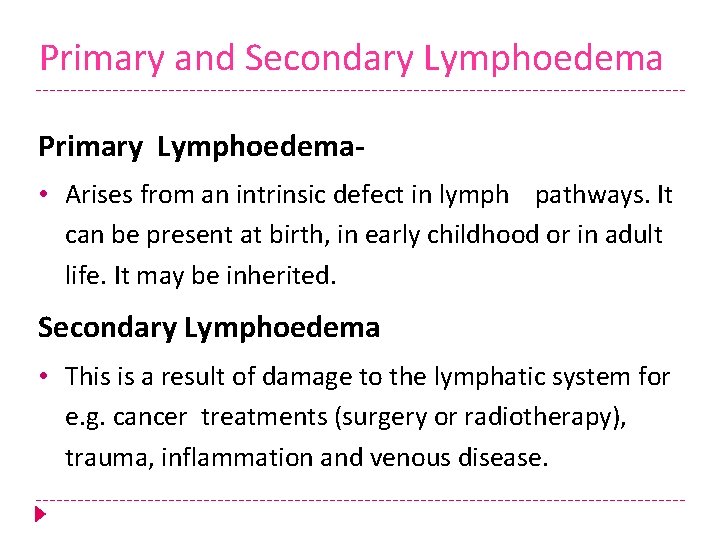 Primary and Secondary Lymphoedema

Primary Lymphoedema-

• Arises from an intrinsic defect in lymph pathways. It can be present at birth, in early childhood or in adult life. It may be inherited.

Secondary Lymphoedema

• This is a result of damage to the lymphatic system for e.g. cancer treatments (surgery or radiotherapy), trauma, inflammation and venous disease.